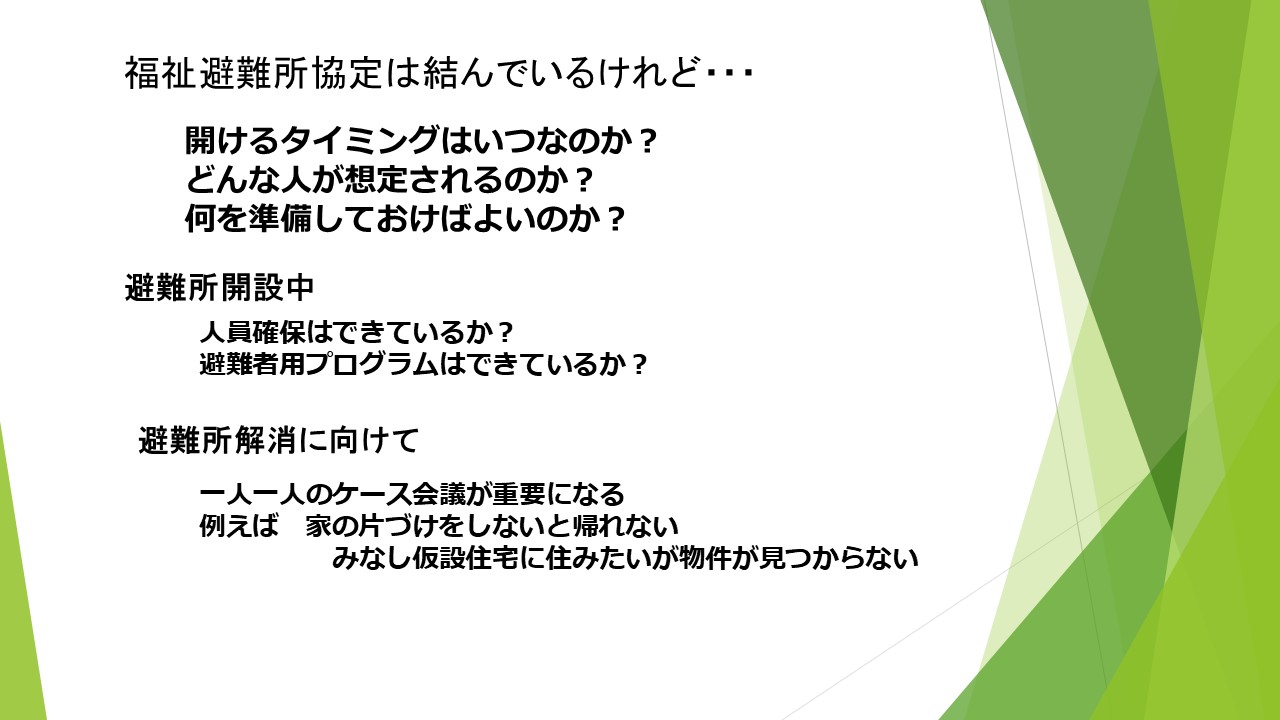 福祉避難所協定は結んでいるけれど・・・

開けるタイミングはいつなのか？
どんな人が想定されるのか？
何を準備しておけばよいのか？

避難所開設中

人員確保はできているか？
避難者用プログラムはできているか？

避難所解消に向けて

一人一人のケース会議が重要になる
例えば　家の片づけをしないと帰れない
　　　　みなし仮設住宅に住みたいが物件が見つからない